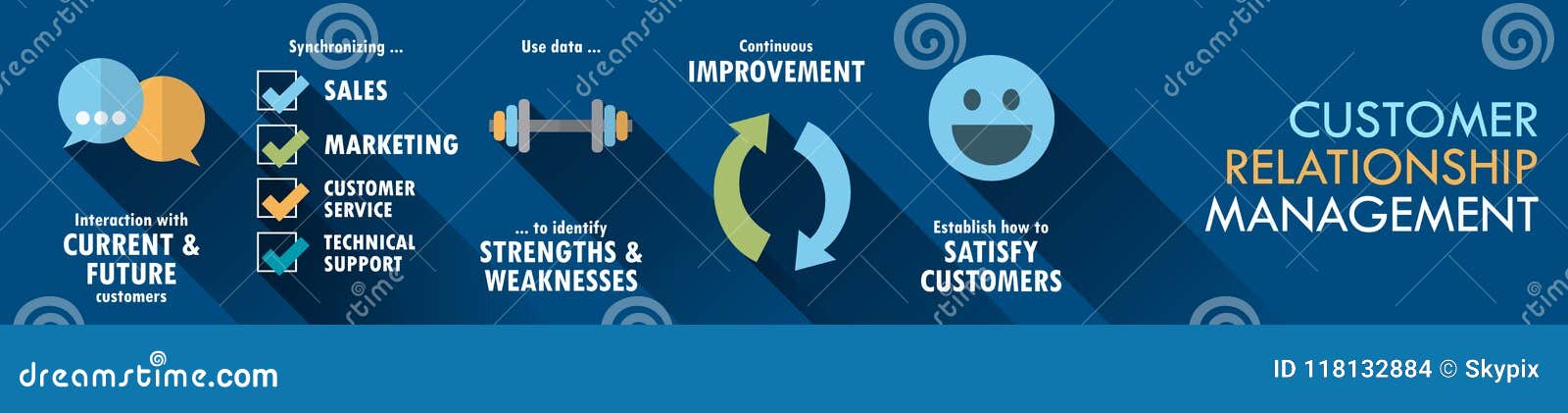 Interaction with
CURRENT &
FUTURE
customers

Synchronizing ...
SALES
MARKETING
CUSTOMER SERVICE
TECHNICAL SUPPORT

Use data ...
... to identify
STRENGTHS &
WEAKNESSES

Continuous
IMPROVEMENT

Establish how to
SATISFY
CUSTOMERS

CUSTOMER
RELATIONSHIP
MANAGEMENT

dreamstime.com

ID 118132884 © Skypix